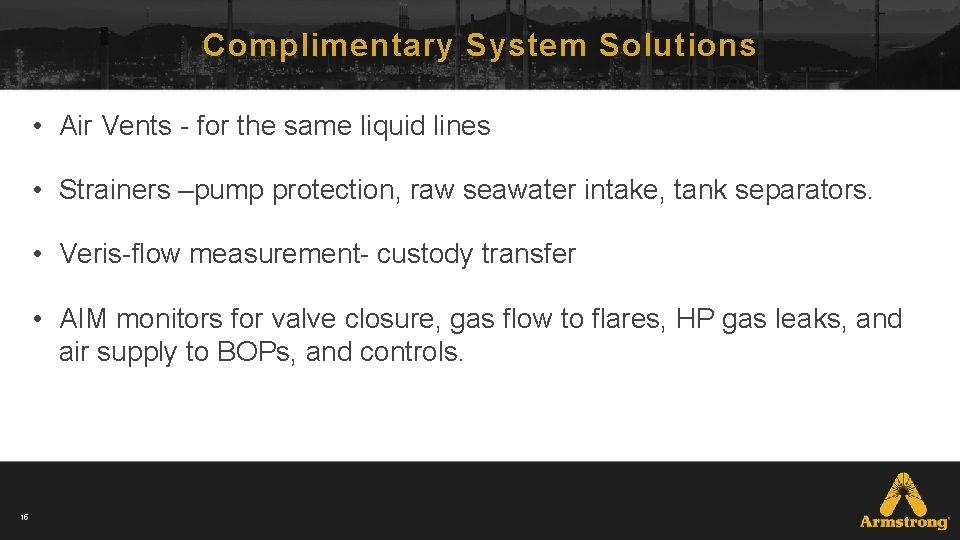 Complimentary System Solutions

• Air Vents - for the same liquid lines

• Strainers –pump protection, raw seawater intake, tank separators.

• Veris-flow measurement- custody transfer

• AIM monitors for valve closure, gas flow to flares, HP gas leaks, and air supply to BOPs, and controls.

16

Armstrong